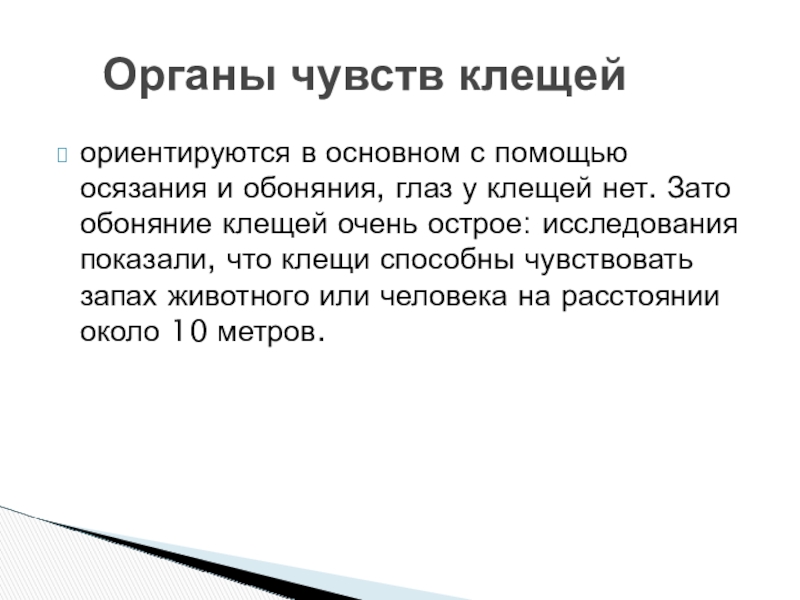 Органы чувств клещей

ориентируются в основном с помощью осязания и обоняния, глаз у клещей нет. Зато обоняние клещей очень острое: исследования показали, что клещи способны чувствовать запах животного или человека на расстоянии около 10 метров.